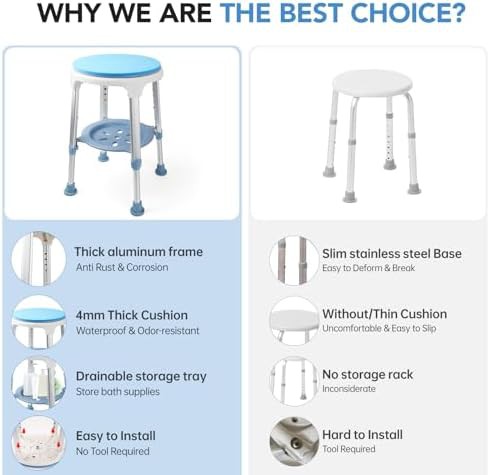 WHY WE ARE THE BEST CHOICE?

Thick aluminum frame
Anti Rust & Corrosion

4mm Thick Cushion
Waterproof & Odor-resistant

Drainable storage tray
Store bath supplies

Easy to Install
No Tool Required

Slim stainless steel Base
Easy to Deform & Break

Without/Thin Cushion
Uncomfortable & Easy to Slip

No storage rack
Inconsiderate

Hard to Install
Tool Required